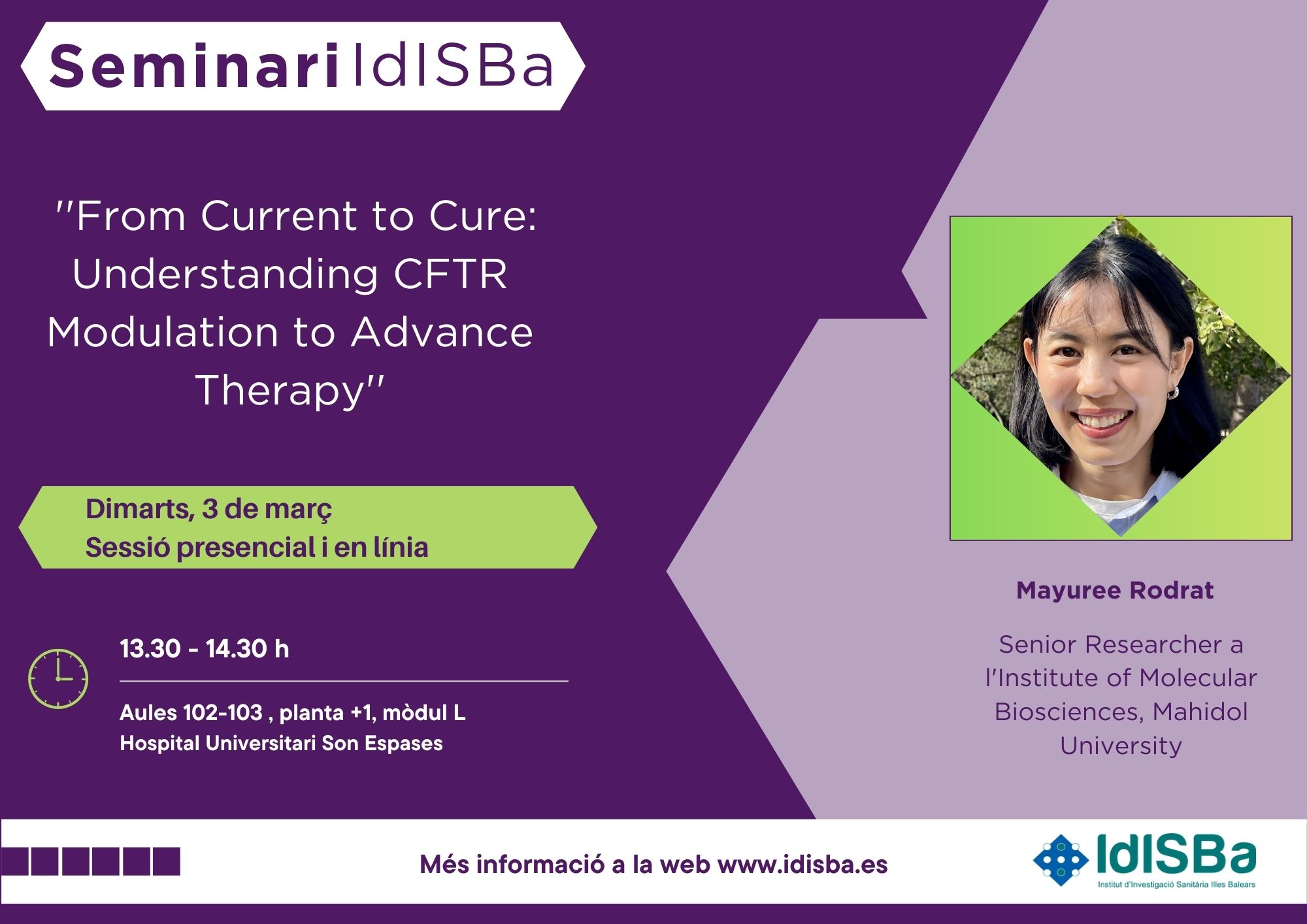 Seminari IdISBa

"From Current to Cure: Understanding CFTR Modulation to Advance Therapy"

Dimarts, 3 de març
Sessió presencial i en línia

13.30 - 14.30 h

Aules 102-103 , planta +1, mòdul L
Hospital Universitari Son Espases

Mayuree Rodrat

Senior Researcher a l'Institute of Molecular Biosciences, Mahidol University

Més informació a la web www.idisba.es

IdISBa
Institut d'Investigació Sanitària Illes Balears